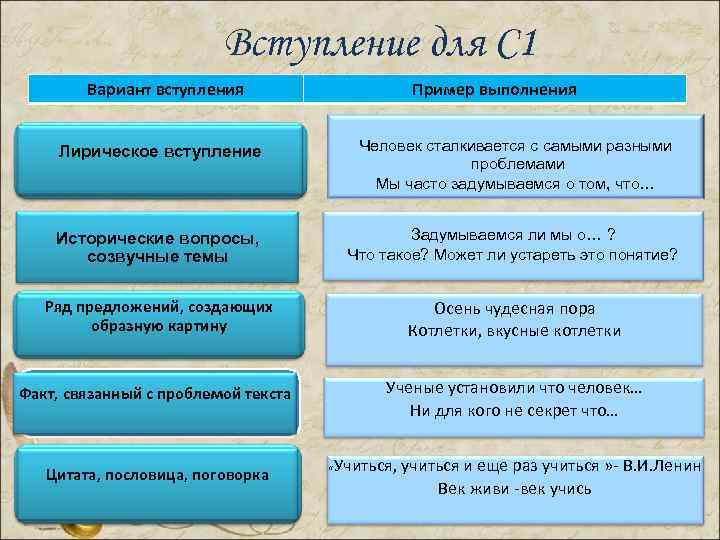 Вступление для С1

| Вариант вступления | Пример выполнения |
|---|---|
| Лирическое вступление | Человек сталкивается с самыми разными проблемами Мы часто задумываемся о том, что… |
| Исторические вопросы, созвучные темы | Задумываемся ли мы о… ? Что такое? Может ли устареть это понятие? |
| Ряд предложений, создающих образную картину | Осень чудесная пора Котлетки, вкусные котлетки |
| Факт, связанный с проблемой текста | Ученые установили что человек… Ни для кого не секрет что… |
| Цитата, пословица, поговорка | «Учиться, учиться и еще раз учиться »- В.И.Ленин Век живи -век учись |